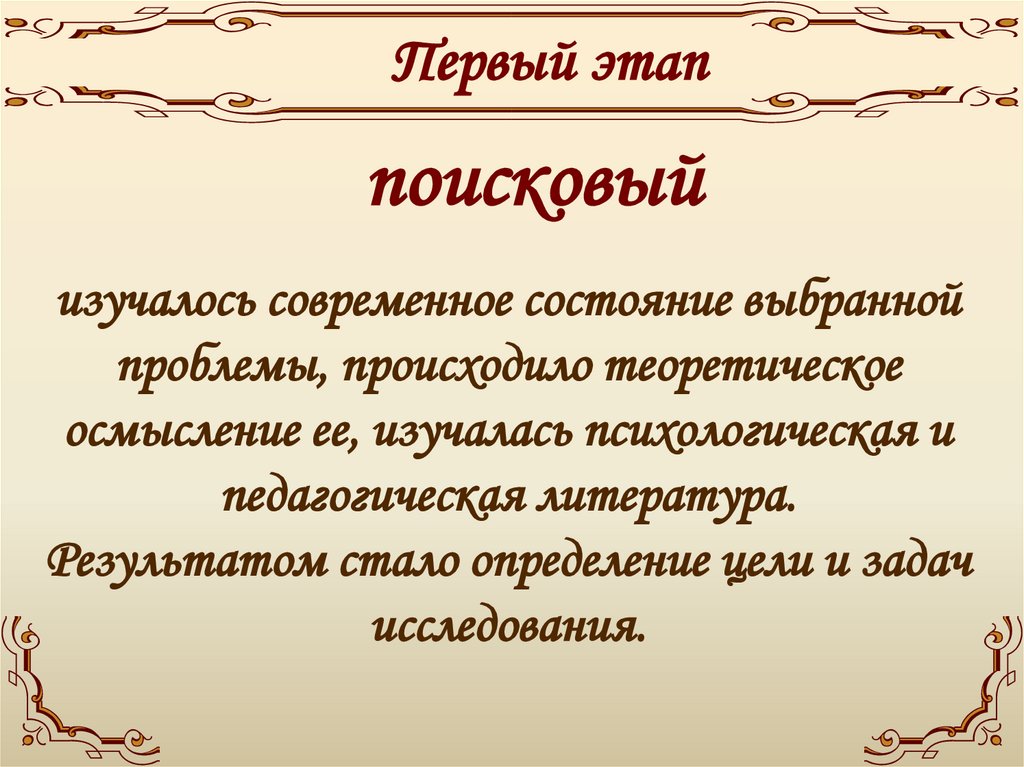 Первый этап

поисковый

изучалось современное состояние выбранной проблемы, происходило теоретическое осмысление ее, изучалась психологическая и педагогическая литература.
Результатом стало определение цели и задач исследования.